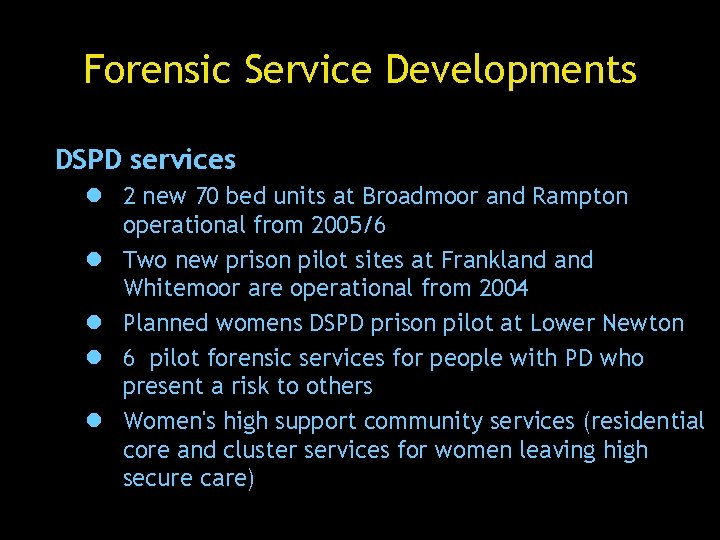 Forensic Service Developments

DSPD services

- 2 new 70 bed units at Broadmoor and Rampton operational from 2005/6
- Two new prison pilot sites at Frankland and Whitemoor are operational from 2004
- Planned womens DSPD prison pilot at Lower Newton
- 6 pilot forensic services for people with PD who present a risk to others
- Women's high support community services (residential core and cluster services for women leaving high secure care)